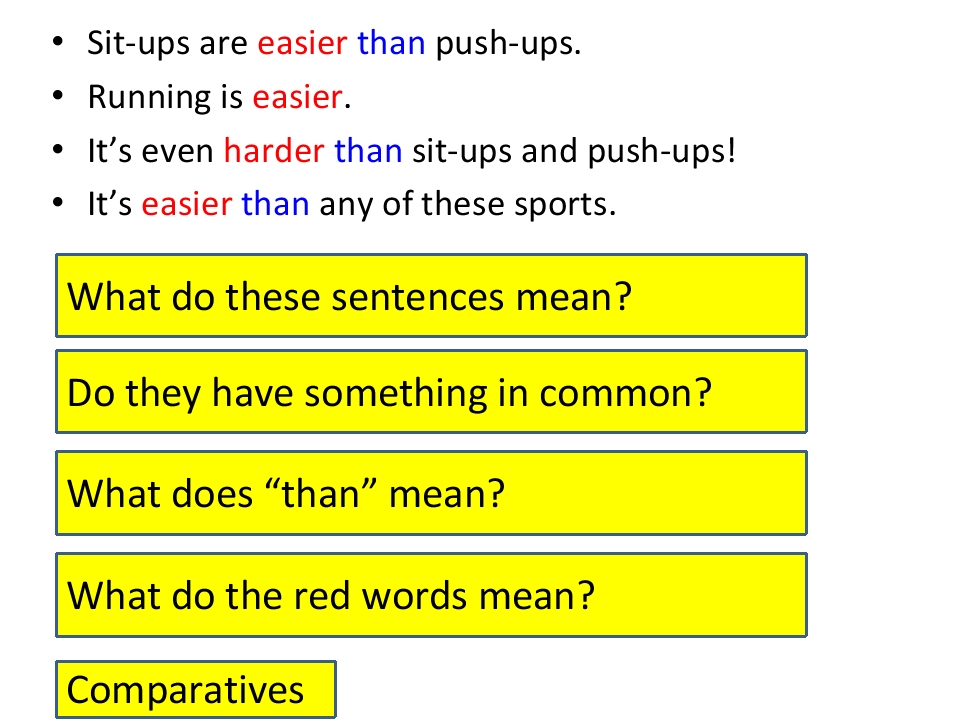 • Sit-ups are easier than push-ups.
• Running is easier.
• It's even harder than sit-ups and push-ups!
• It's easier than any of these sports.

What do these sentences mean?

Do they have something in common?

What does "than" mean?

What do the red words mean?

Comparatives